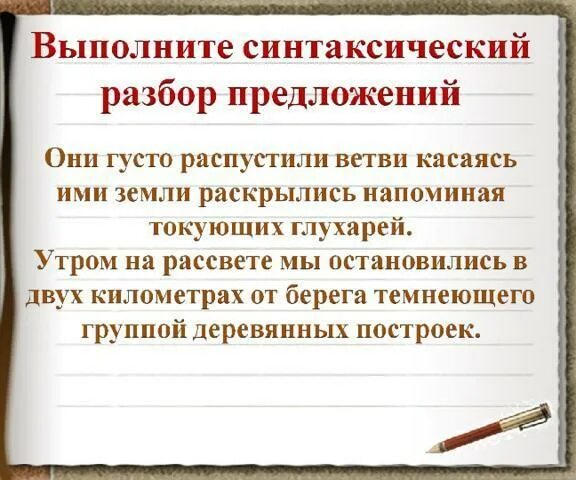 Выполните синтаксический разбор предложений

Они густо распустили ветви касаясь ими земли раскрылись напоминая токующих глухарей.
Утром на рассвете мы остановились в двух километрах от берега темнеющего группой деревянных построек.